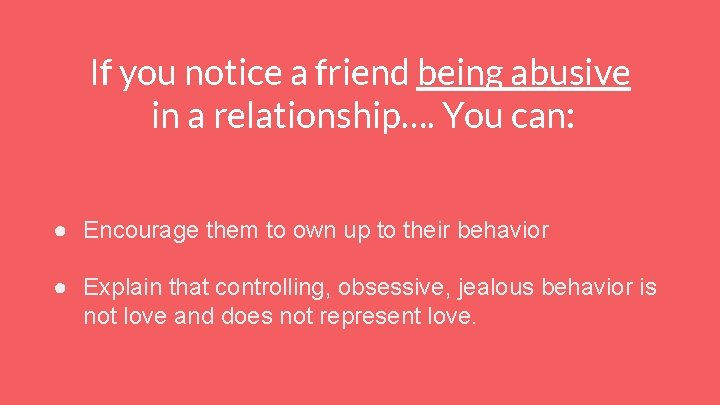 If you notice a friend being abusive in a relationship…. You can:

● Encourage them to own up to their behavior

● Explain that controlling, obsessive, jealous behavior is not love and does not represent love.